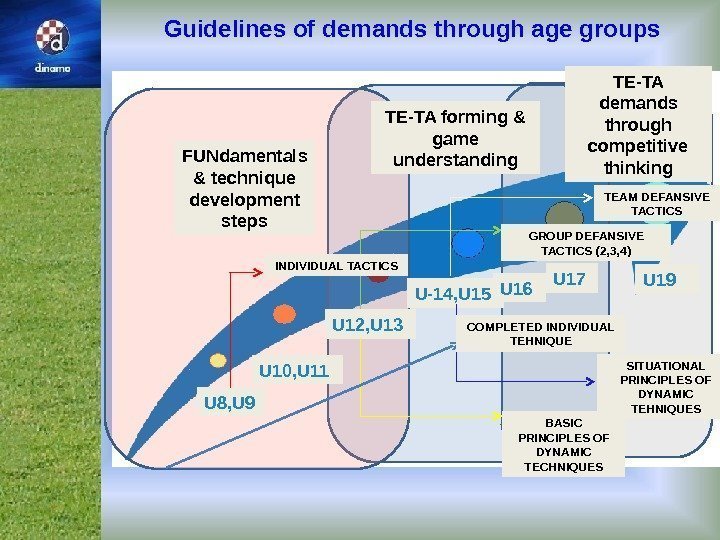 dinamo

Guidelines of demands through age groups

FUNdamentals & technique development steps

TE-TA forming & game understanding

TE-TA demands through competitive thinking

TEAM DEFANSIVE TACTICS

GROUP DEFANSIVE TACTICS (2,3,4)

INDIVIDUAL TACTICS

U8,U9

U10,U11

U12,U13

U-14,U15

U16

U17

U19

COMPLETED INDIVIDUAL TEHNIQUE

SITUATIONAL PRINCIPLES OF DYNAMIC TEHNIQUES

BASIC PRINCIPLES OF DYNAMIC TECHNIQUES